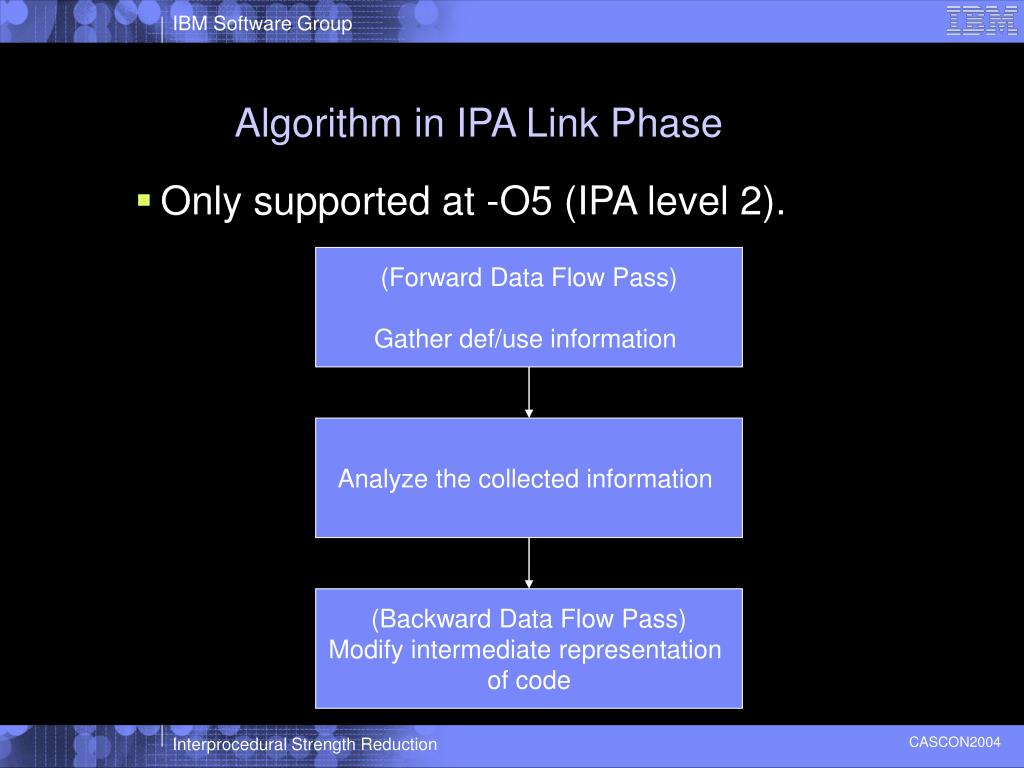 IBM Software Group

IBM

Algorithm in IPA Link Phase

Only supported at -O5 (IPA level 2).

(Forward Data Flow Pass)

Gather def/use information

Analyze the collected information

(Backward Data Flow Pass)
Modify intermediate representation of code

Interprocedural Strength Reduction

CASCON2004